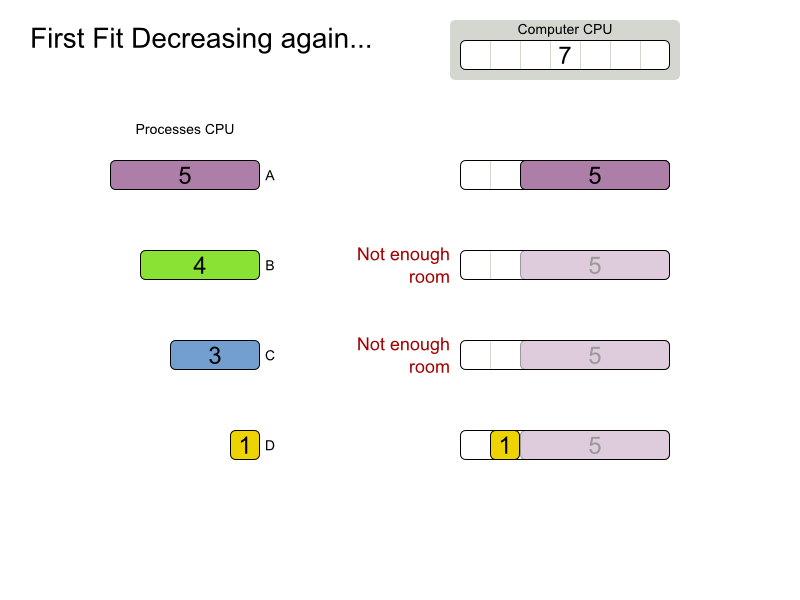 First Fit Decreasing again...

Computer CPU

7

Processes CPU

5 A

5

4 B

Not enough room

5

3 C

Not enough room

5

1 D

1 5